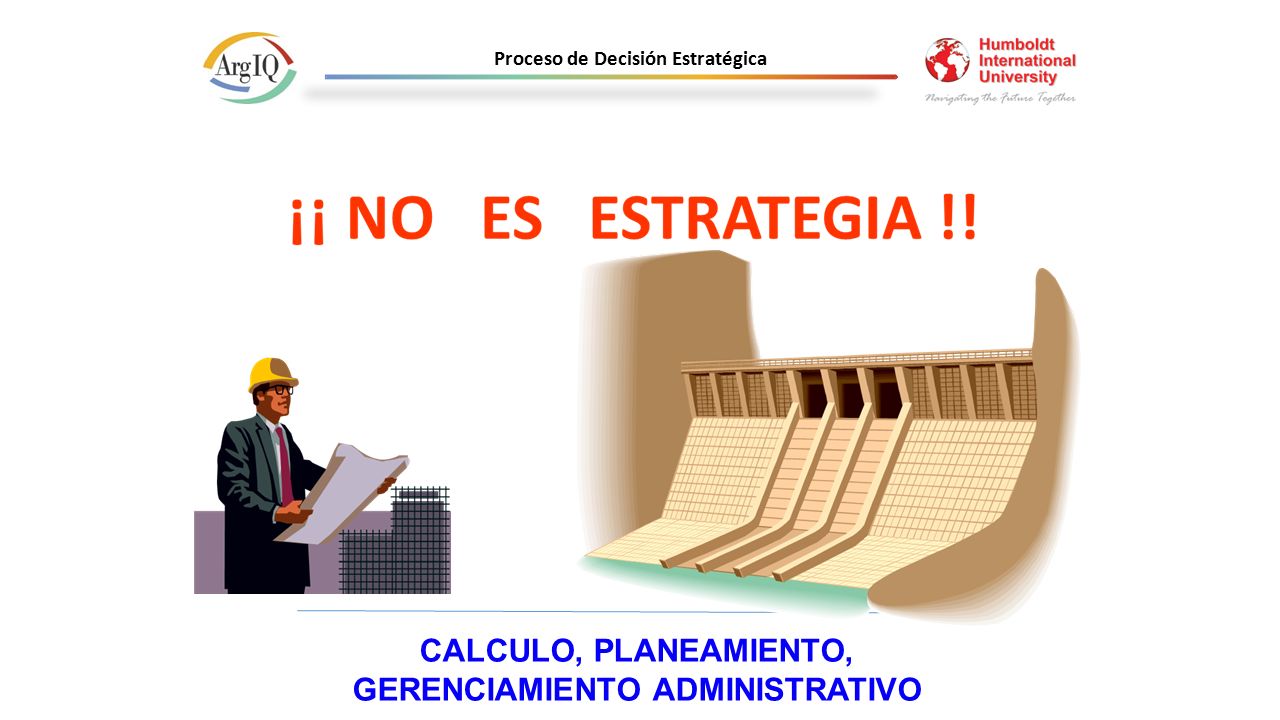 ArgIQ

Proceso de Decisión Estratégica

Humboldt International University
Navigating the Future Together

¡¡ NO ES ESTRATEGIA !!

CALCULO, PLANEAMIENTO, GERENCIAMIENTO ADMINISTRATIVO